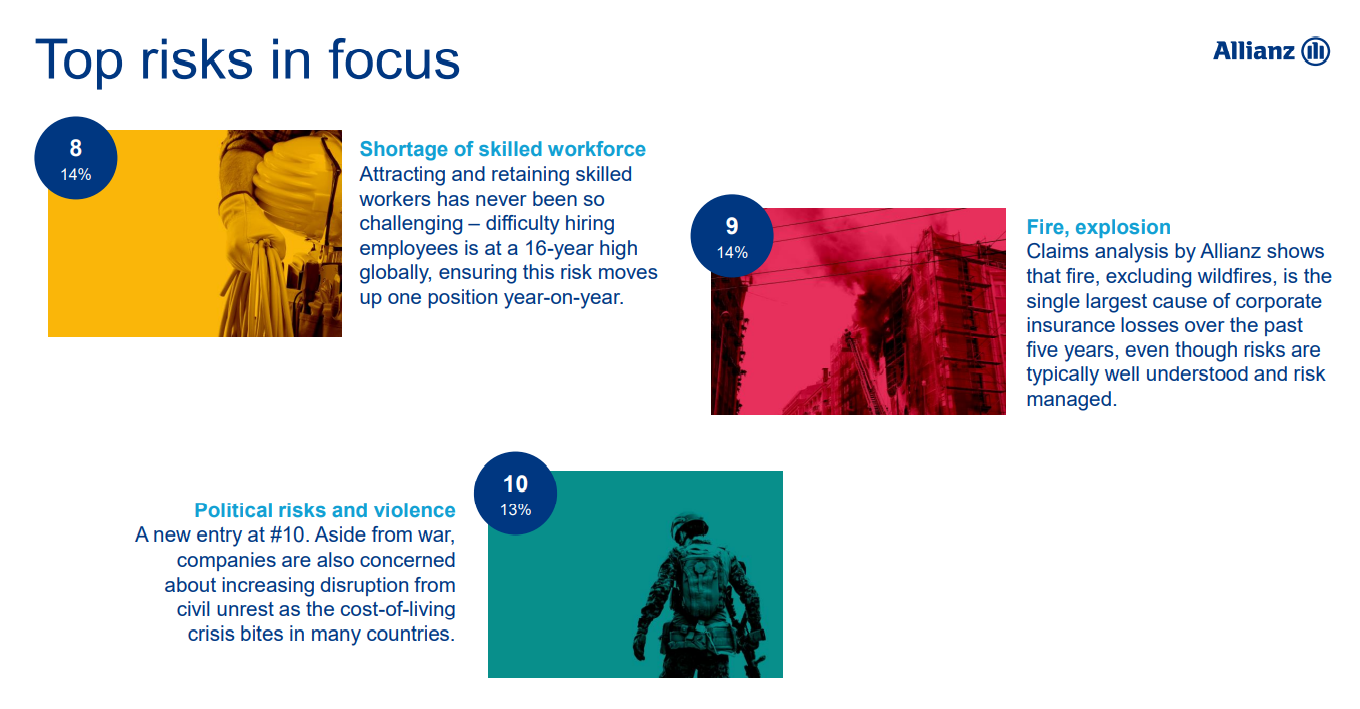 Top risks in focus

Allianz

8
14%

Shortage of skilled workforce
Attracting and retaining skilled workers has never been so challenging – difficulty hiring employees is at a 16-year high globally, ensuring this risk moves up one position year-on-year.

9
14%

Fire, explosion
Claims analysis by Allianz shows that fire, excluding wildfires, is the single largest cause of corporate insurance losses over the past five years, even though risks are typically well understood and risk managed.

10
13%

Political risks and violence
A new entry at #10. Aside from war, companies are also concerned about increasing disruption from civil unrest as the cost-of-living crisis bites in many countries.